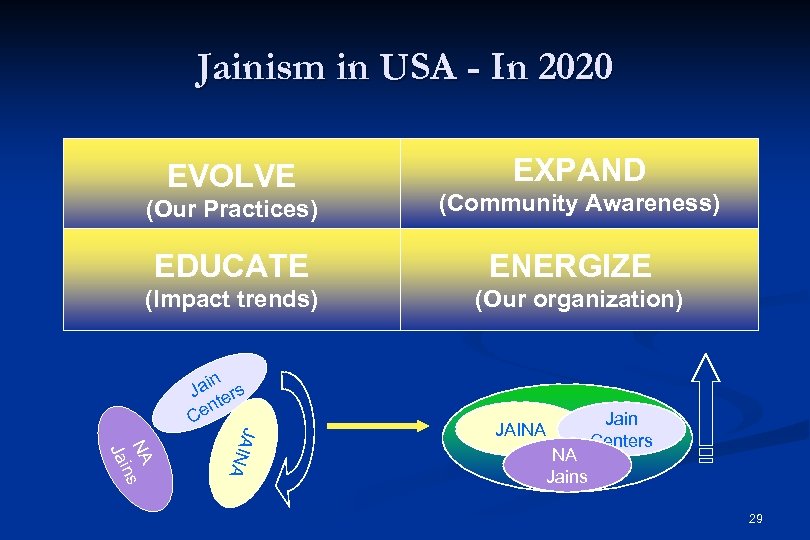 Jainism in USA - In 2020

| EVOLVE (Our Practices) | EXPAND (Community Awareness) |
|---|---|
| EDUCATE (Impact trends) | ENERGIZE (Our organization) |

Jain Centers

NA Jains

JAINA

JAINA

Jain Centers

NA Jains

29